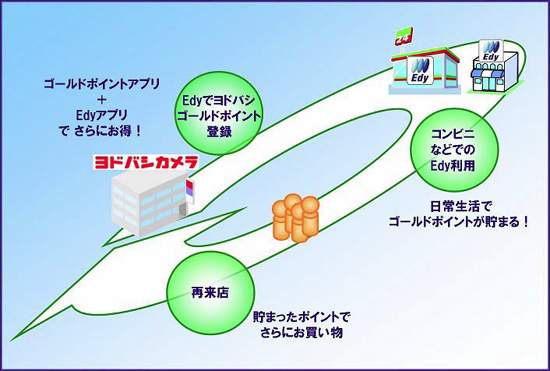 ゴールドポイントアプリ
＋
Edyアプリ
で さらにお得！

Edyでヨドバシ
ゴールドポイント
登録

24

Edy

Edy

ヨドバシカメラ

コンビニ
などでの
Edy利用

日常生活で
ゴールドポイントが貯まる！

再来店

貯まったポイントで
さらにお買い物